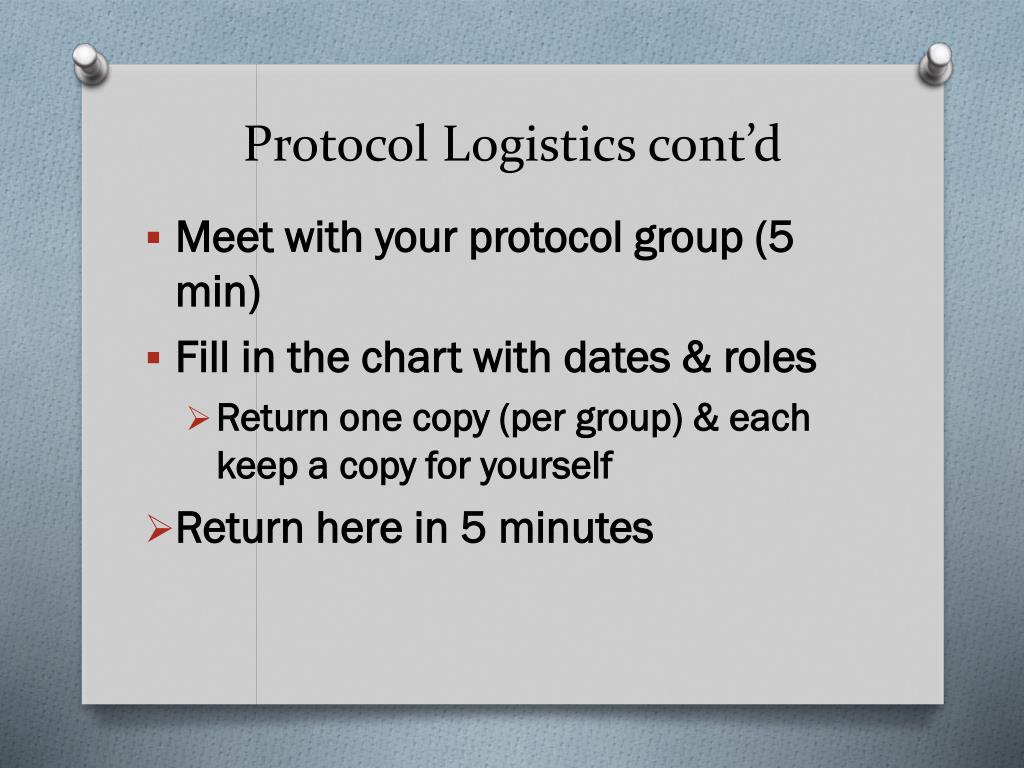 Protocol Logistics cont’d

▪ Meet with your protocol group (5 min)

▪ Fill in the chart with dates & roles

➢ Return one copy (per group) & each keep a copy for yourself

➢ Return here in 5 minutes